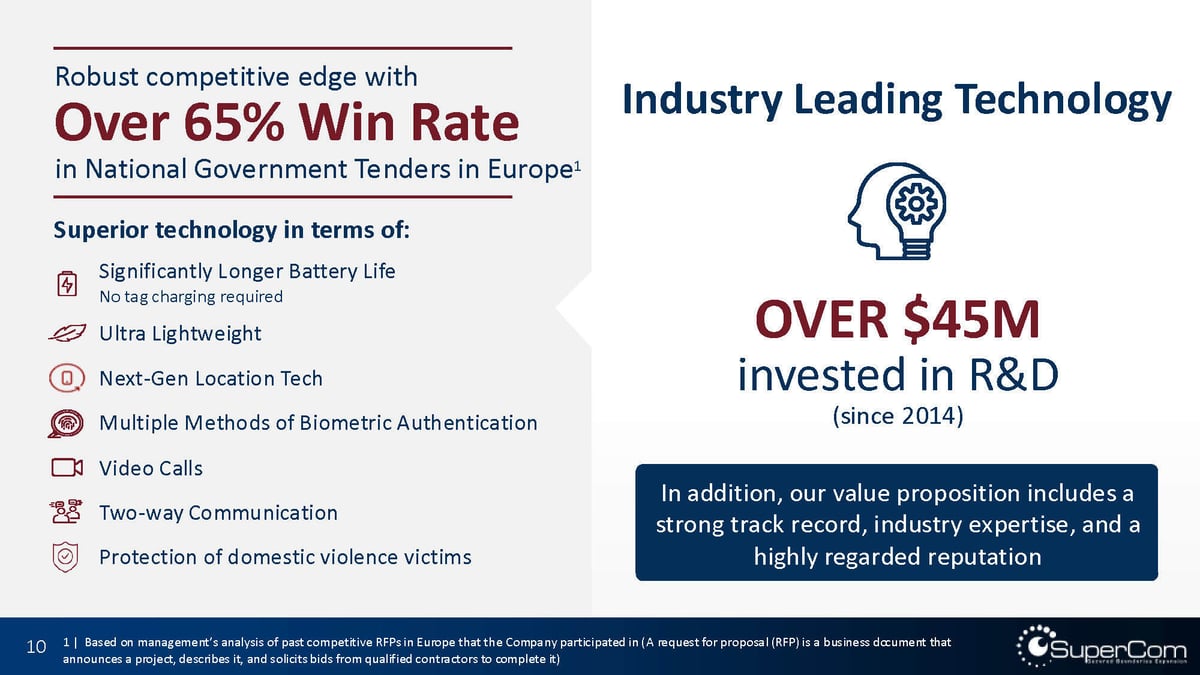 Robust competitive edge with
Over 65% Win Rate
in National Government Tenders in Europe$^1$

Superior technology in terms of:

Significantly Longer Battery Life
No tag charging required

Ultra Lightweight

Next-Gen Location Tech

Multiple Methods of Biometric Authentication

Video Calls

Two-way Communication

Protection of domestic violence victims

Industry Leading Technology

OVER $45M
invested in R&D
(since 2014)

In addition, our value proposition includes a strong track record, industry expertise, and a highly regarded reputation

10 1 | Based on management's analysis of past competitive RFPs in Europe that the Company participated in (A request for proposal (RFP) is a business document that announces a project, describes it, and solicits bids from qualified contractors to complete it)

SuperCom
Secured Boundaries Expansion